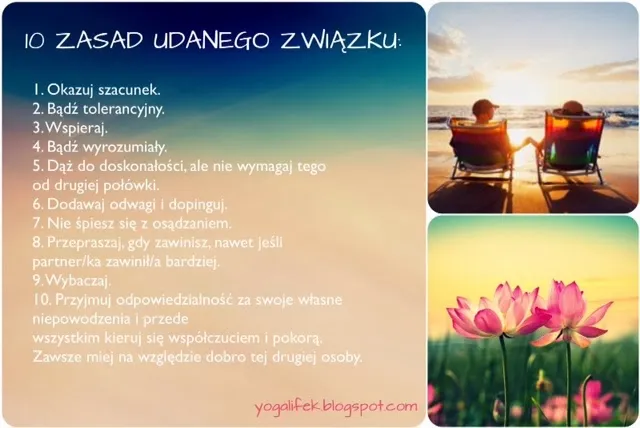 10 ZASAD UDANEGO ZWIĄZKU:

1. Okazuj szacunek.
2. Bądź tolerancyjny.
3. Wspieraj.
4. Bądź wyrozumiały.
5. Dąż do doskonałości, ale nie wymagaj tego od drugiej połówki.
6. Dodawaj odwagi i dopinguj.
7. Nie śpiesz się z osądzaniem.
8. Przepraszaj, gdy zawinisz, nawet jeśli partner/ka zawinił/a bardziej.
9. Wybaczaj.
10. Przyjmuj odpowiedzialność za swoje własne niepowodzenia i przede wszystkim kieruj się współczuciem i pokorą. Zawsze miej na względzie dobro tej drugiej osoby.

yogalifek.blogspot.com